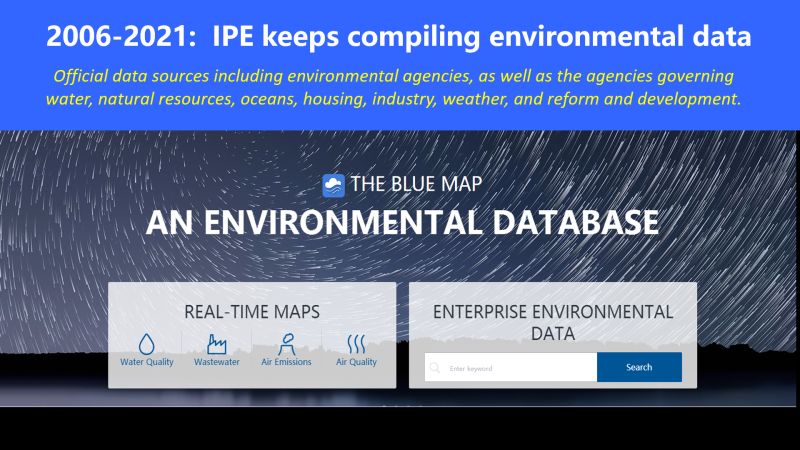 2006-2021: IPE keeps compiling environmental data

Official data sources including environmental agencies, as well as the agencies governing water, natural resources, oceans, housing, industry, weather, and reform and development.

THE BLUE MAP

AN ENVIRONMENTAL DATABASE

REAL-TIME MAPS

Water Quality
Wastewater
Air Emissions
Air Quality

ENTERPRISE ENVIRONMENTAL DATA

Enter keyword

Search